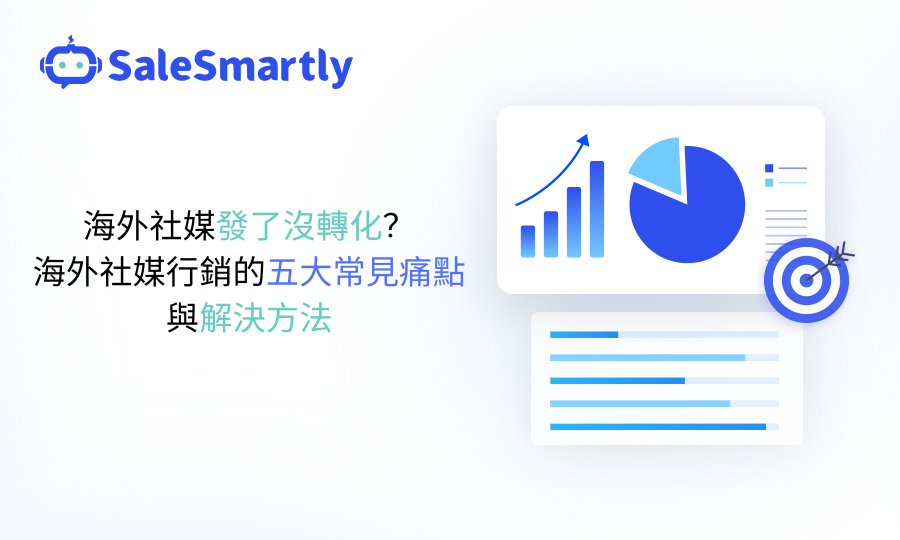 SaleSmartly

海外社媒發了沒轉化?
海外社媒行銷的五大常見痛點
與解決方法